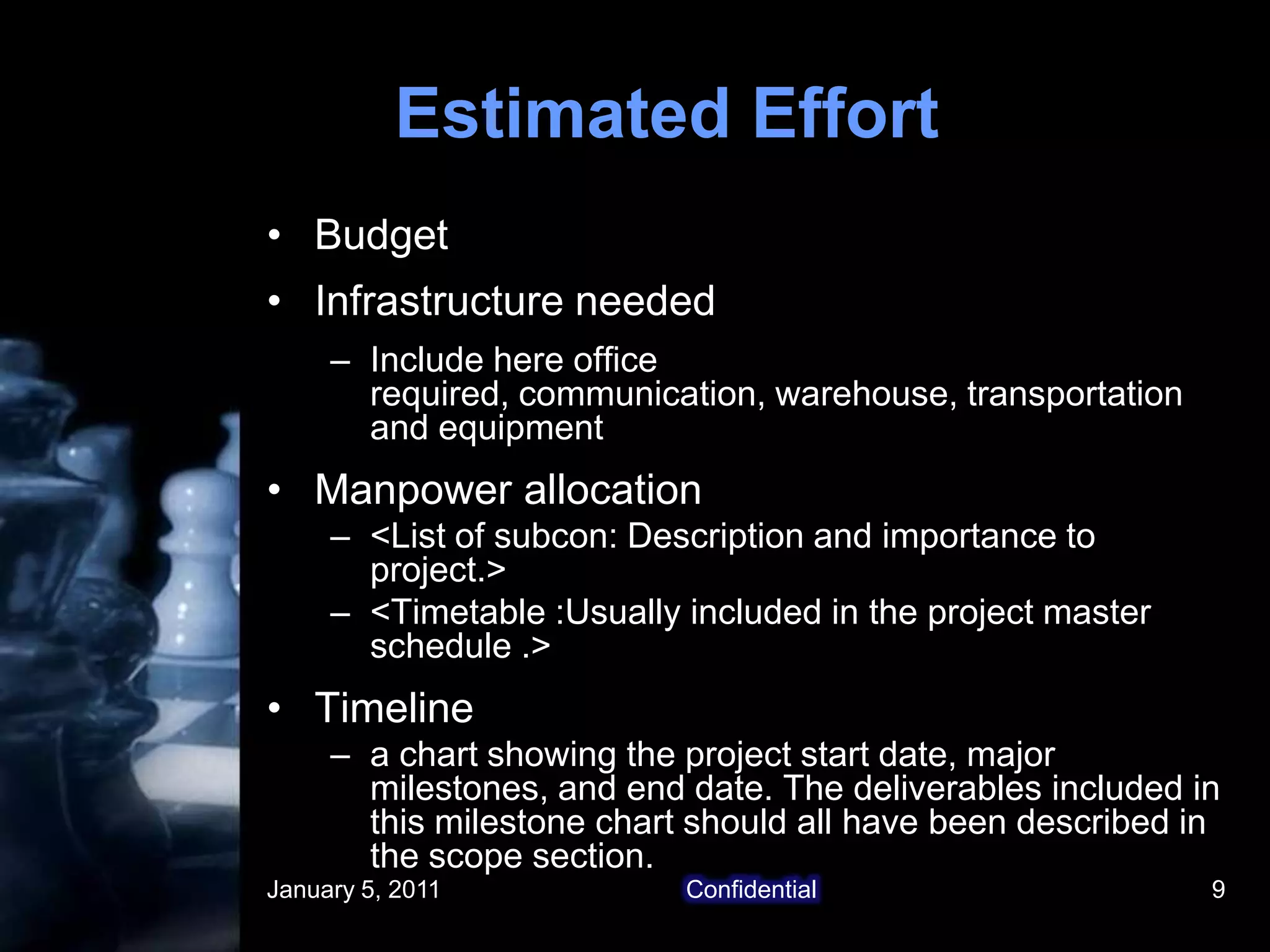 Estimated Effort

• Budget
• Infrastructure needed
– Include here office required, communication, warehouse, transportation and equipment
• Manpower allocation
– <List of subcon: Description and importance to project.>
– <Timetable :Usually included in the project master schedule .>
• Timeline
– a chart showing the project start date, major milestones, and end date. The deliverables included in this milestone chart should all have been described in the scope section.

January 5, 2011 Confidential 9